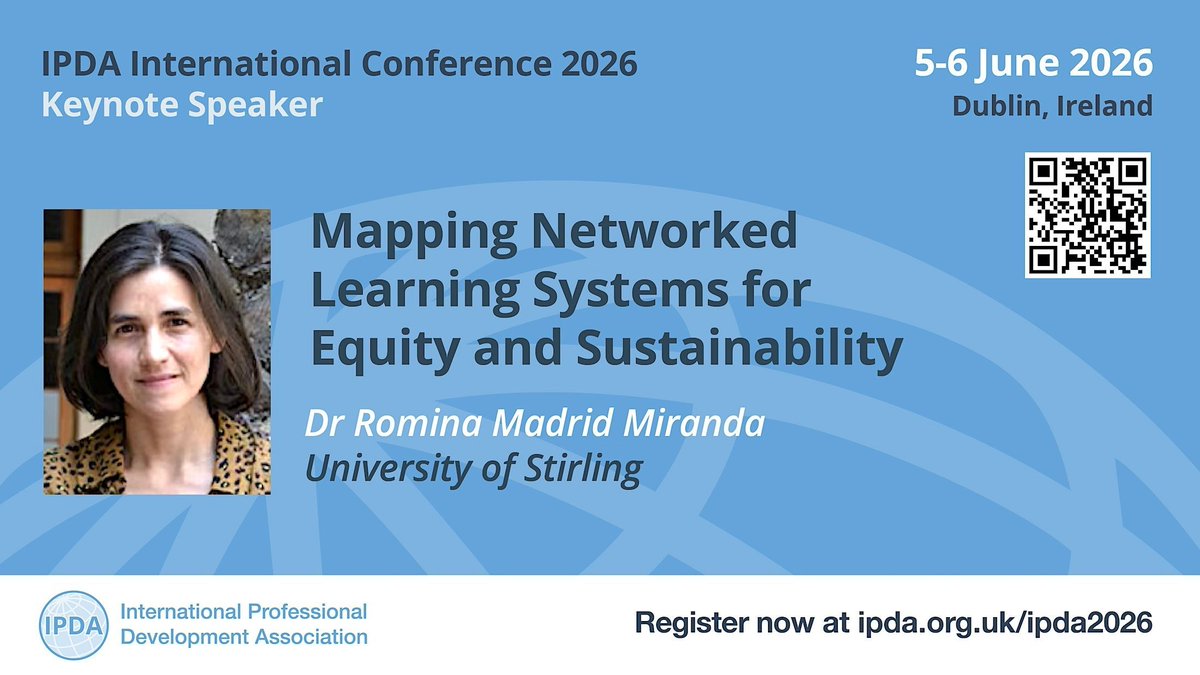 IPDA International Conference 2026
Keynote Speaker

5-6 June 2026
Dublin, Ireland

Mapping Networked Learning Systems for Equity and Sustainability

Dr Romina Madrid Miranda
University of Stirling

IPDA
International Professional Development Association

Register now at ipda.org.uk/ipda2026